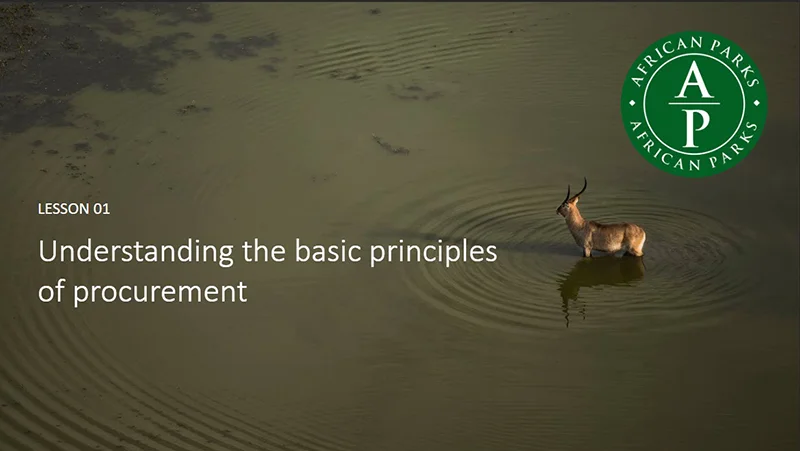 AFRICAN PARKS
A
P
AFRICAN PARKS

LESSON 01

Understanding the basic principles of procurement